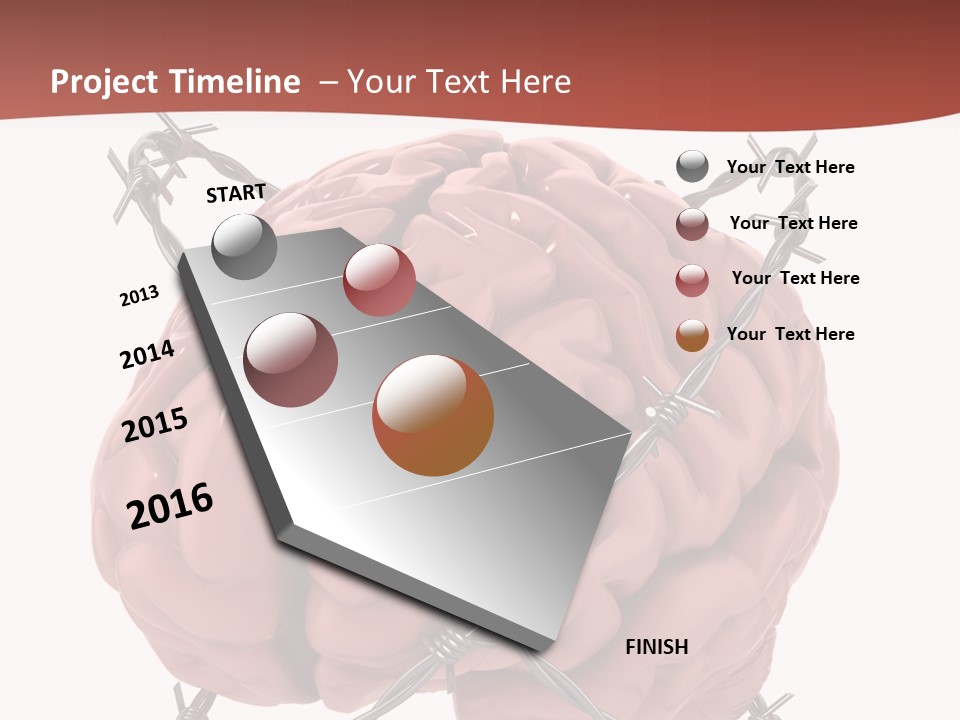 Project Timeline – Your Text Here

START

2013

2014

2015

2016

FINISH

Your Text Here

Your Text Here

Your Text Here

Your Text Here